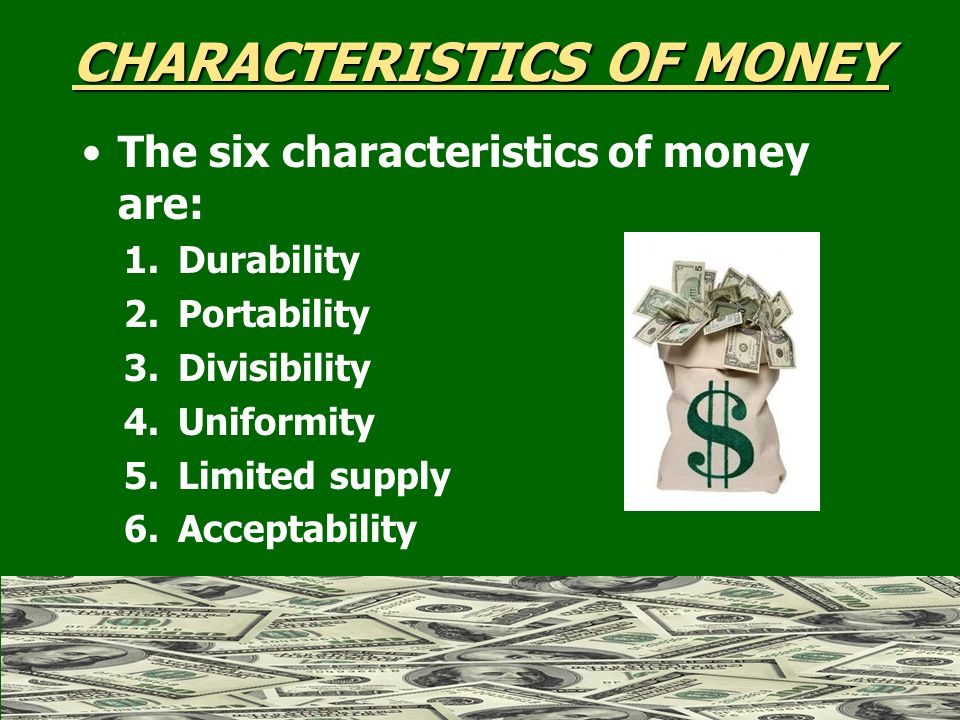 CHARACTERISTICS OF MONEY

• The six characteristics of money are:

1. Durability
2. Portability
3. Divisibility
4. Uniformity
5. Limited supply
6. Acceptability

$